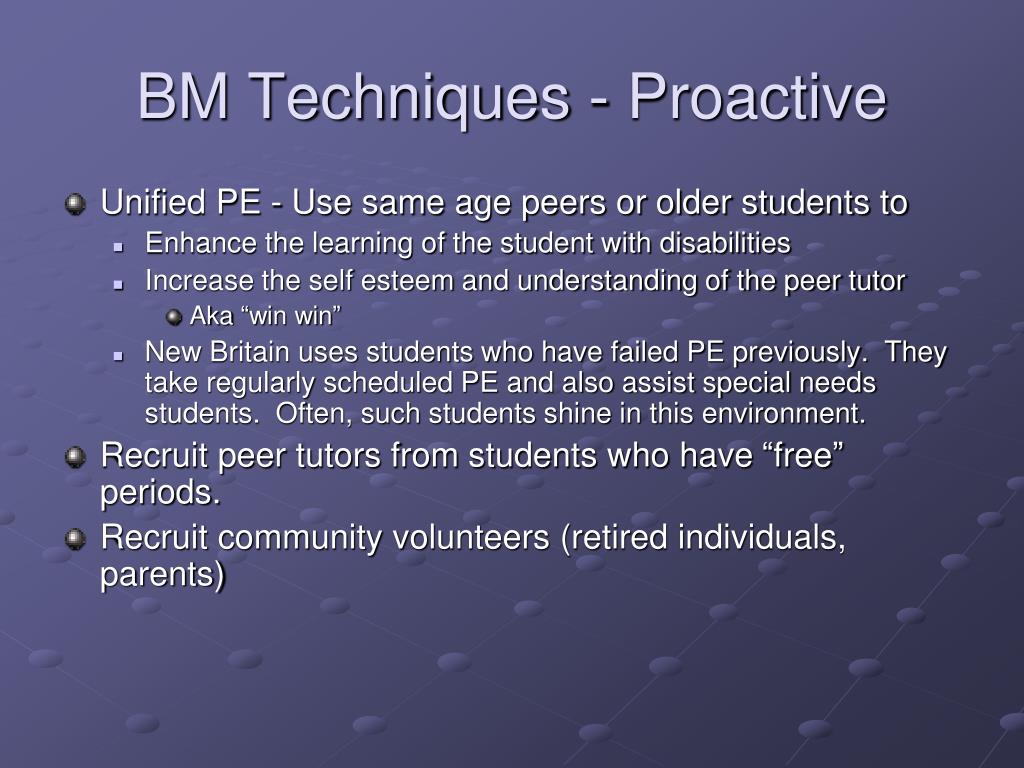 BM Techniques - Proactive

Unified PE - Use same age peers or older students to

Enhance the learning of the student with disabilities

Increase the self esteem and understanding of the peer tutor

Aka “win win”

New Britain uses students who have failed PE previously. They take regularly scheduled PE and also assist special needs students. Often, such students shine in this environment.

Recruit peer tutors from students who have “free” periods.

Recruit community volunteers (retired individuals, parents)